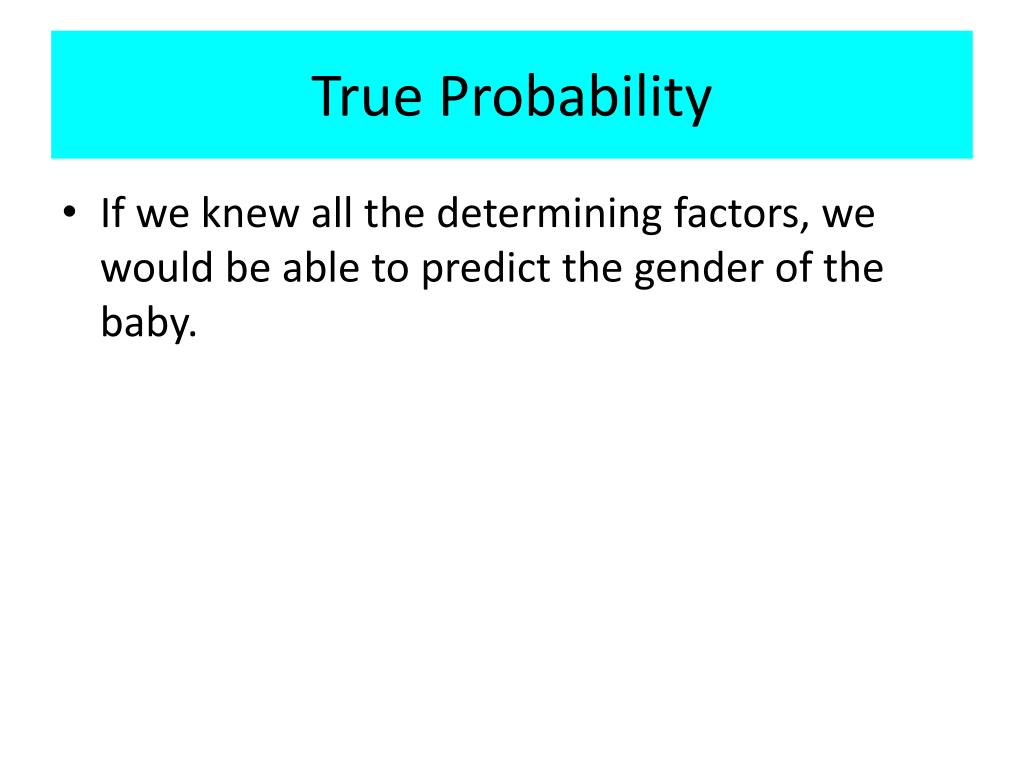 True Probability

• If we knew all the determining factors, we would be able to predict the gender of the baby.